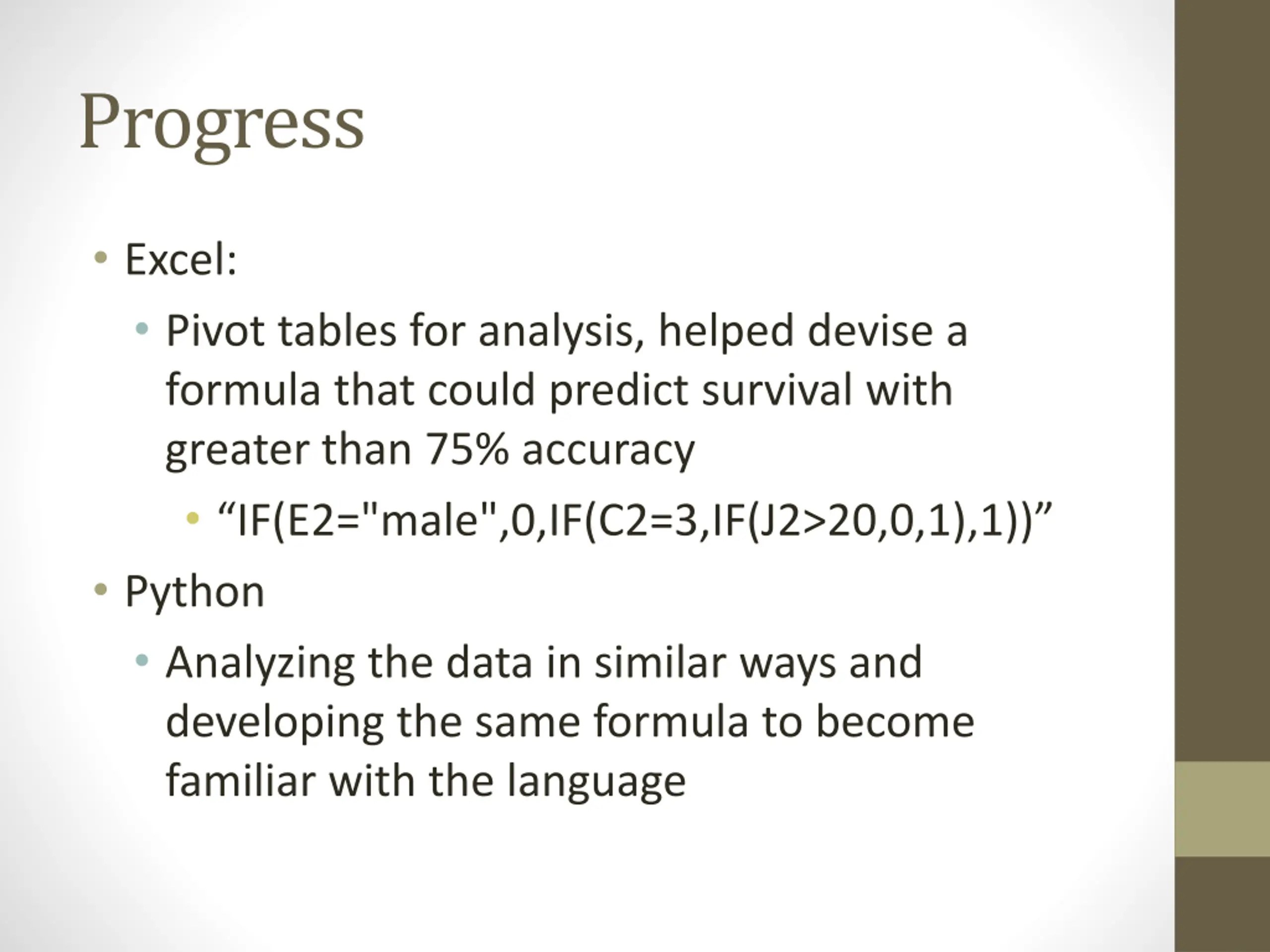 Progress

• Excel:
  • Pivot tables for analysis, helped devise a formula that could predict survival with greater than 75% accuracy
    • “IF(E2="male",0,IF(C2=3,IF(J2>20,0,1),1))”
• Python
  • Analyzing the data in similar ways and developing the same formula to become familiar with the language